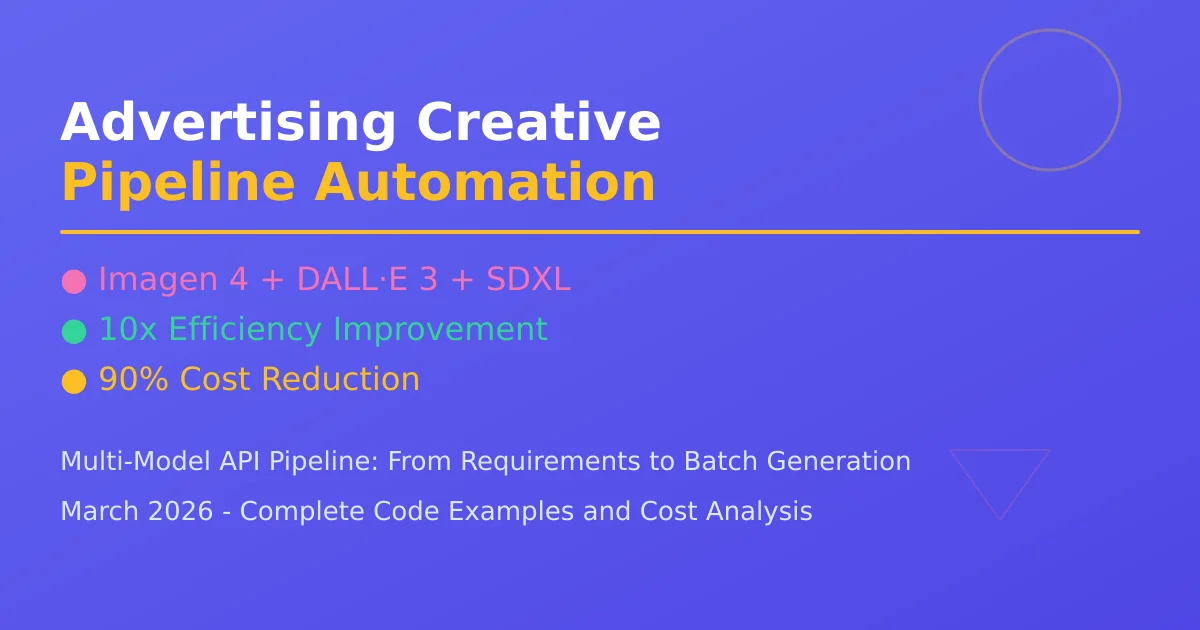 Advertising Creative
Pipeline Automation

● Imagen 4 + DALL·E 3 + SDXL
● 10x Efficiency Improvement
● 90% Cost Reduction

Multi-Model API Pipeline: From Requirements to Batch Generation
March 2026 - Complete Code Examples and Cost Analysis